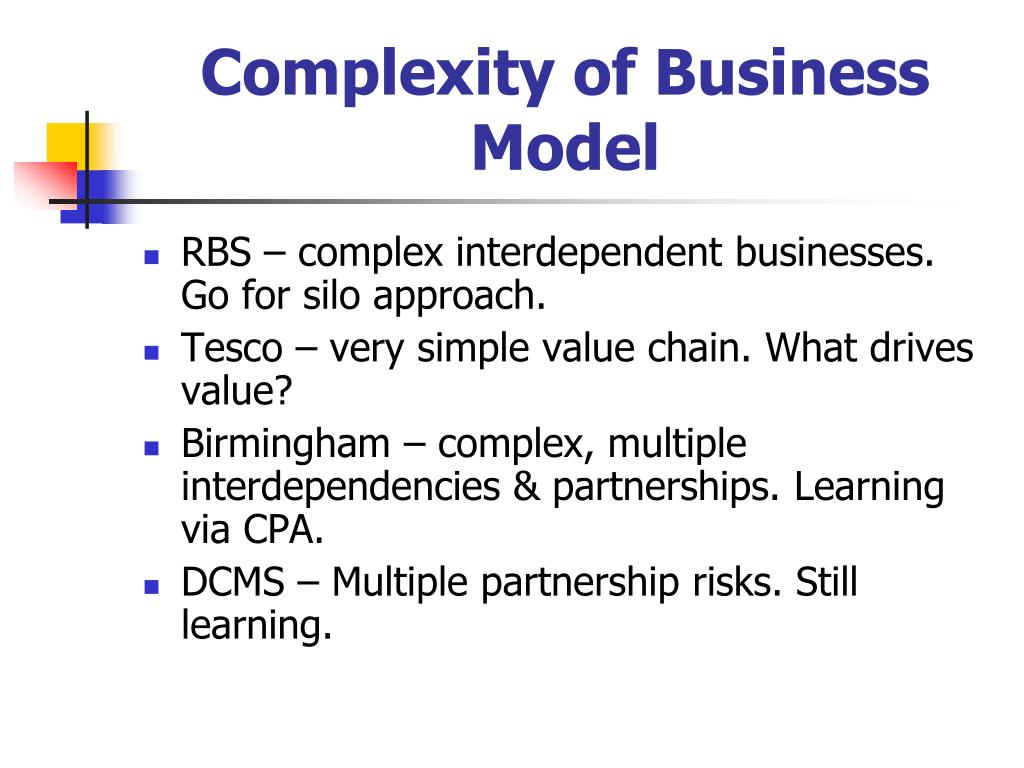 Complexity of Business Model

• RBS – complex interdependent businesses. Go for silo approach.
• Tesco – very simple value chain. What drives value?
• Birmingham – complex, multiple interdependencies & partnerships. Learning via CPA.
• DCMS – Multiple partnership risks. Still learning.